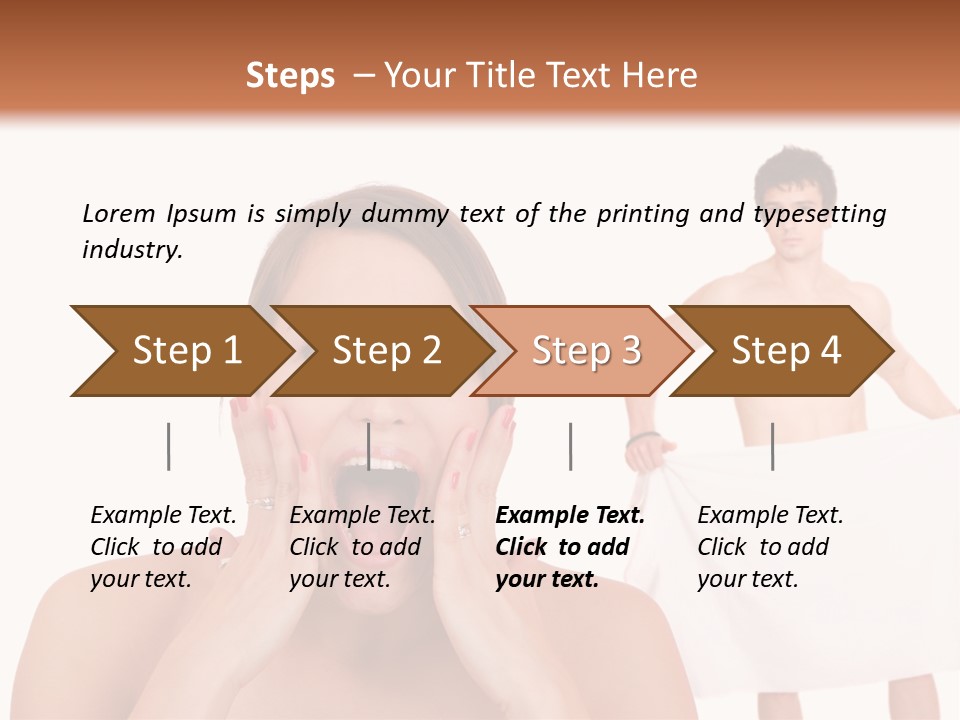 Steps – Your Title Text Here

Lorem Ipsum is simply dummy text of the printing and typesetting industry.

Step 1

Step 2

Step 3

Step 4

Example Text. Click to add your text.

Example Text. Click to add your text.

Example Text. Click to add your text.

Example Text. Click to add your text.